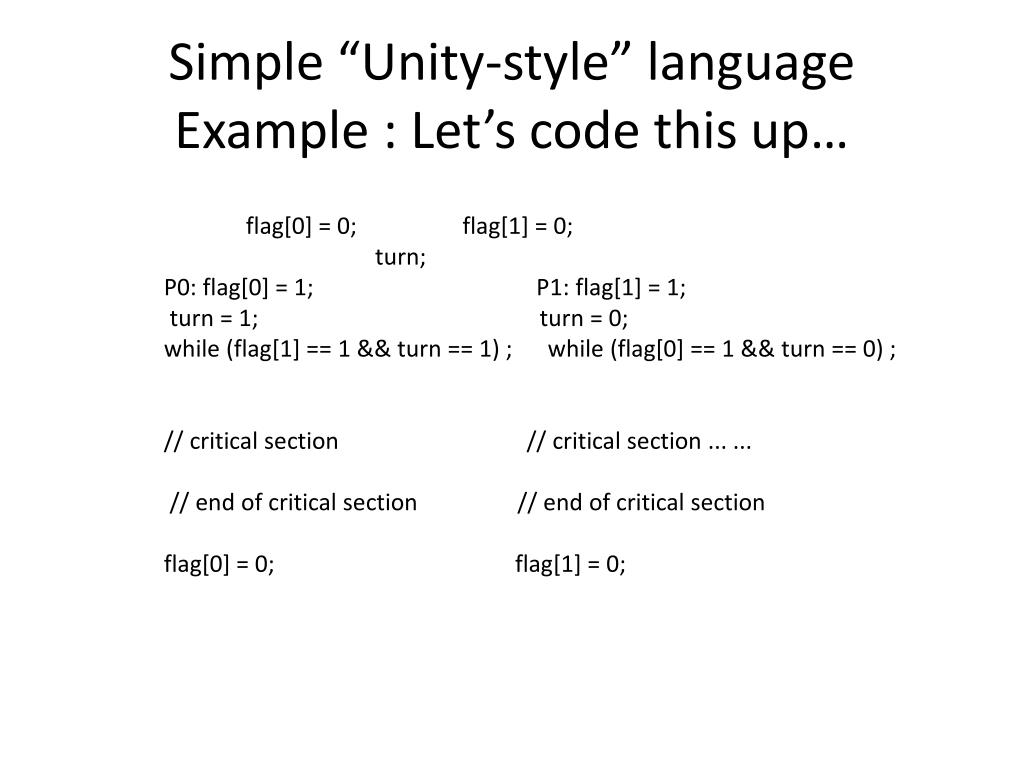 Simple “Unity-style” language Example : Let’s code this up…

flag[0] = 0; flag[1] = 0;
turn;
P0: flag[0] = 1; P1: flag[1] = 1;
turn = 1; turn = 0;
while (flag[1] == 1 && turn == 1) ; while (flag[0] == 1 && turn == 0) ;

// critical section // critical section ... ...

// end of critical section // end of critical section

flag[0] = 0; flag[1] = 0;